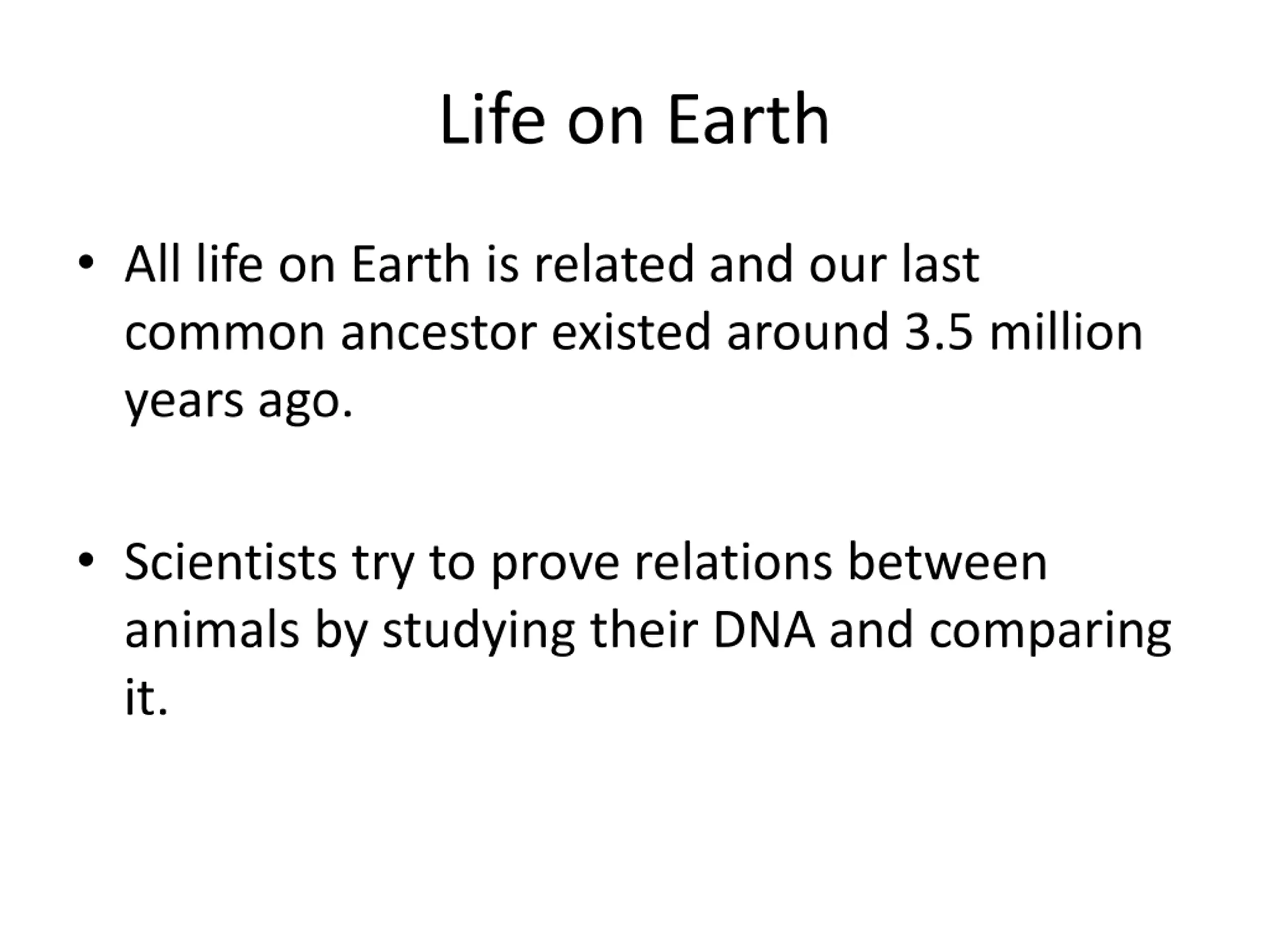 Life on Earth

• All life on Earth is related and our last common ancestor existed around 3.5 million years ago.

• Scientists try to prove relations between animals by studying their DNA and comparing it.